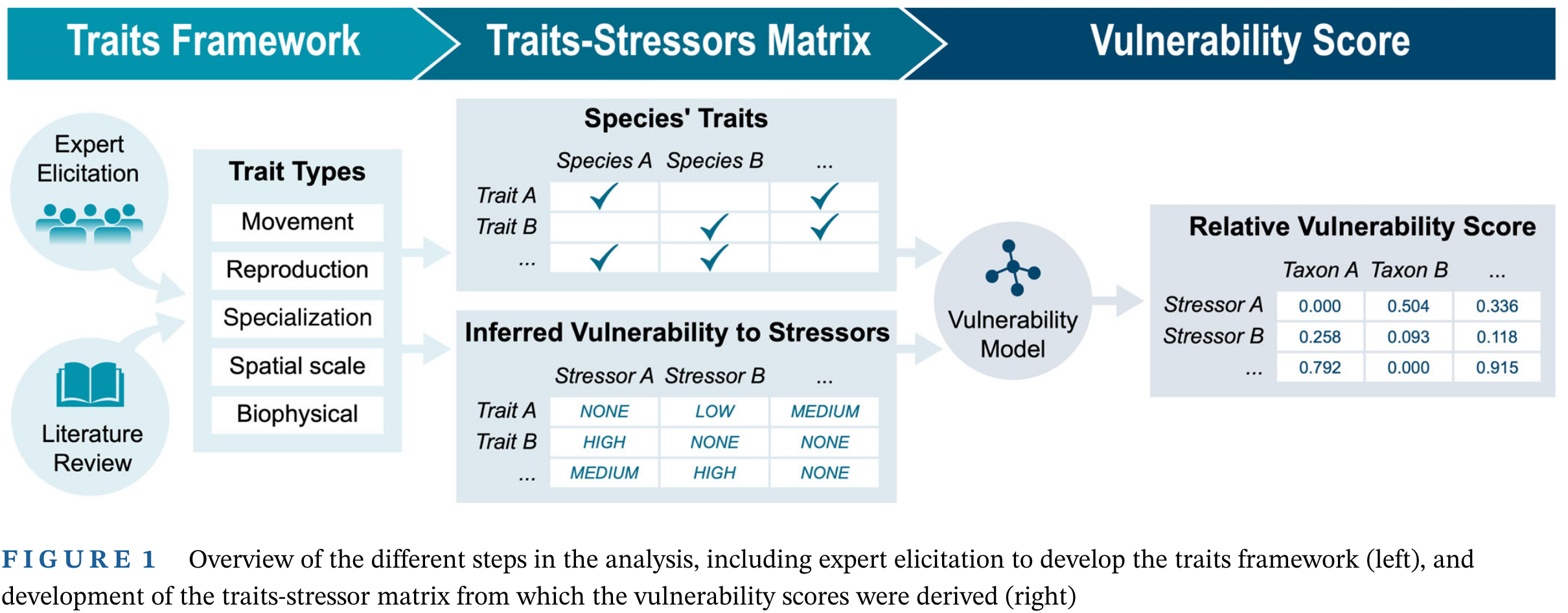 Traits Framework

Traits-Stressors Matrix

Vulnerability Score

Expert Elicitation

Literature Review

Trait Types

Movement

Reproduction

Specialization

Spatial scale

Biophysical

Species' Traits

| | Species A | Species B | ... |
|---|---|---|---|
| Trait A | ✓ | | ✓ |
| Trait B | | ✓ | ✓ |
| ... | ✓ | ✓ | |

Inferred Vulnerability to Stressors

| | Stressor A | Stressor B | ... |
|---|---|---|---|
| Trait A | NONE | LOW | MEDIUM |
| Trait B | HIGH | NONE | NONE |
| ... | MEDIUM | HIGH | NONE |

Vulnerability Model

Relative Vulnerability Score

| | Taxon A | Taxon B | ... |
|---|---|---|---|
| Stressor A | 0.000 | 0.504 | 0.336 |
| Stressor B | 0.258 | 0.093 | 0.118 |
| ... | 0.792 | 0.000 | 0.915 |

FIGURE 1 Overview of the different steps in the analysis, including expert elicitation to develop the traits framework (left), and development of the traits-stressor matrix from which the vulnerability scores were derived (right)